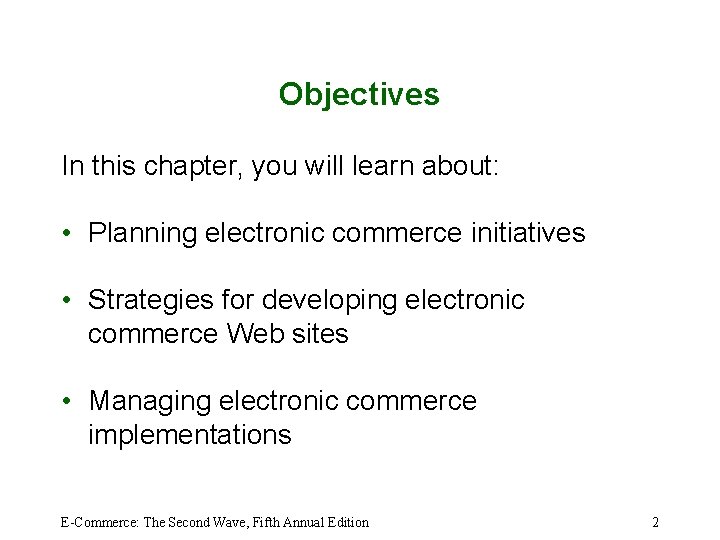 Objectives

In this chapter, you will learn about:

• Planning electronic commerce initiatives

• Strategies for developing electronic commerce Web sites

• Managing electronic commerce implementations

E-Commerce: The Second Wave, Fifth Annual Edition

2